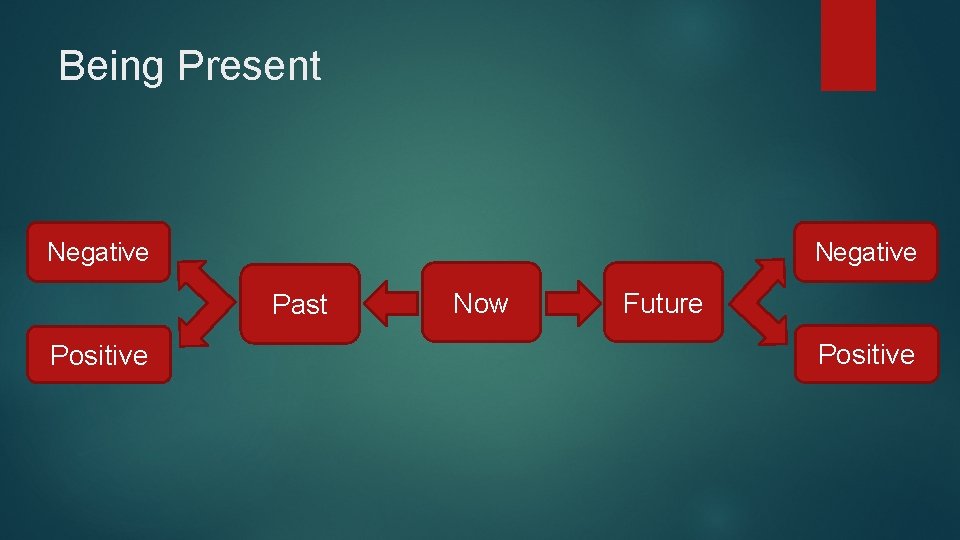 Being Present

Negative

Positive

Past

Now

Future

Negative

Positive